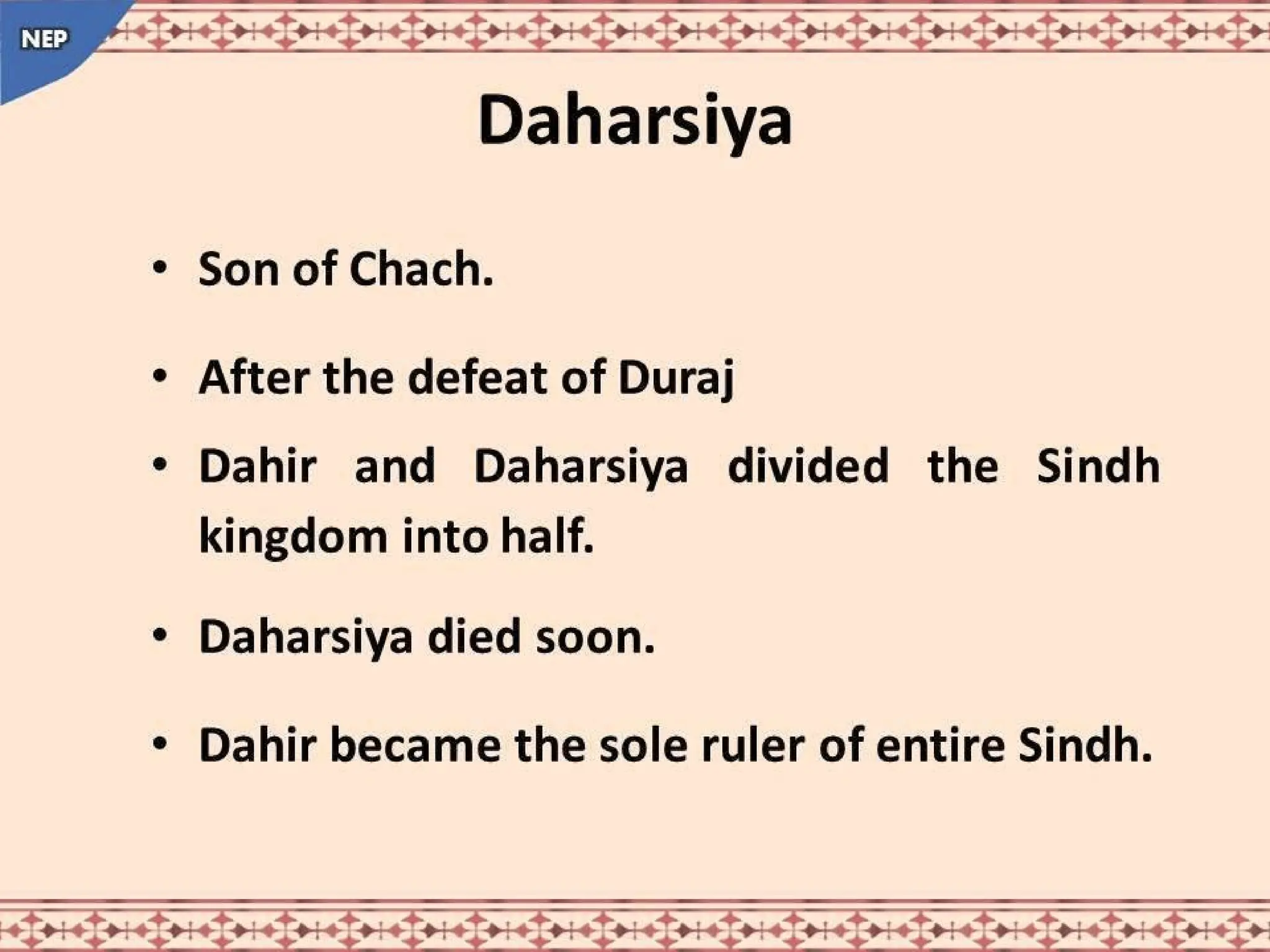 NEP

Daharsiya

• Son of Chach.

• After the defeat of Duraj

• Dahir and Daharsiya divided the Sindh kingdom into half.

• Daharsiya died soon.

• Dahir became the sole ruler of entire Sindh.